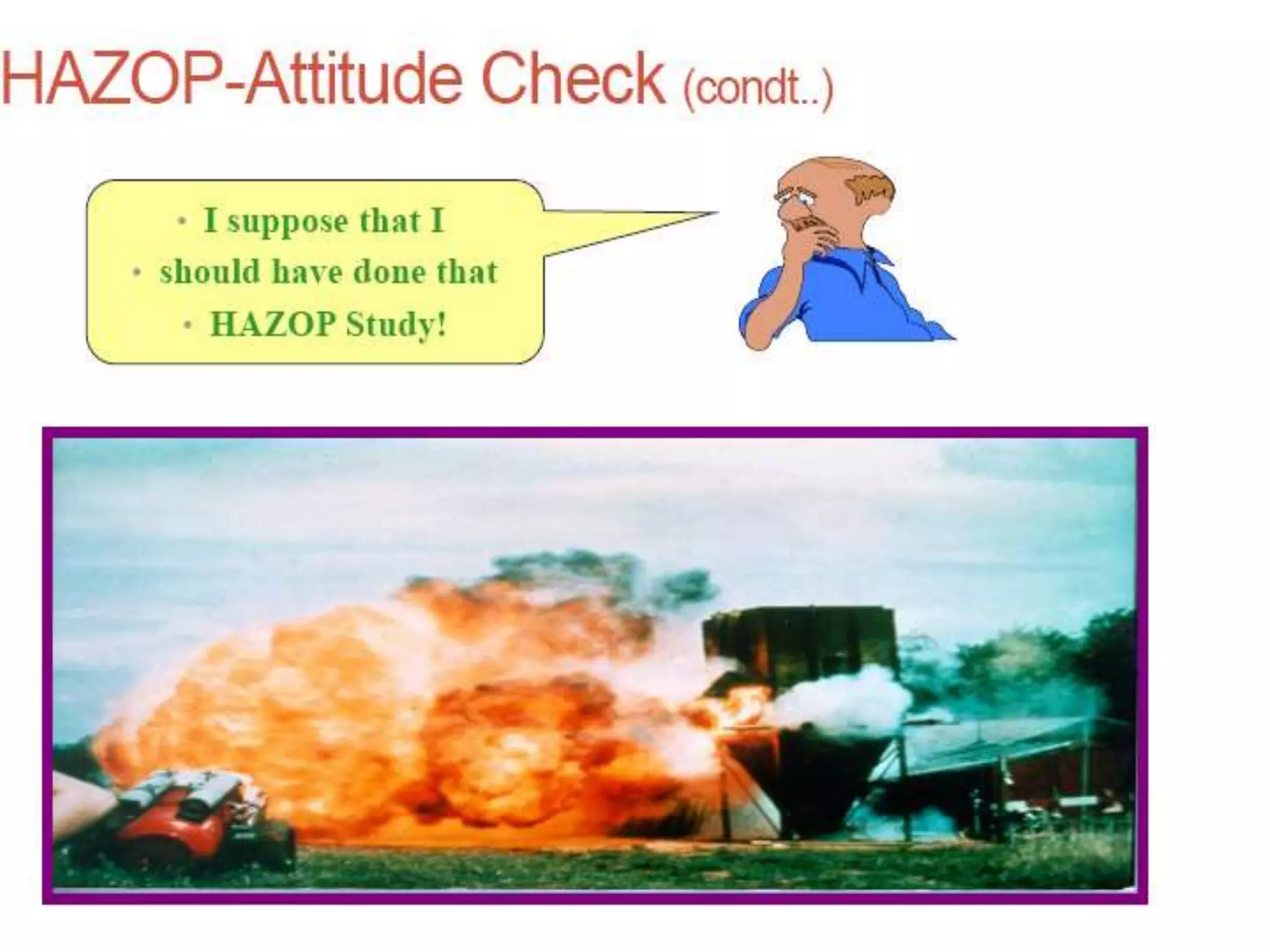 HAZOP-Attitude Check (condt..)

• I suppose that I
• should have done that
• HAZOP Study!